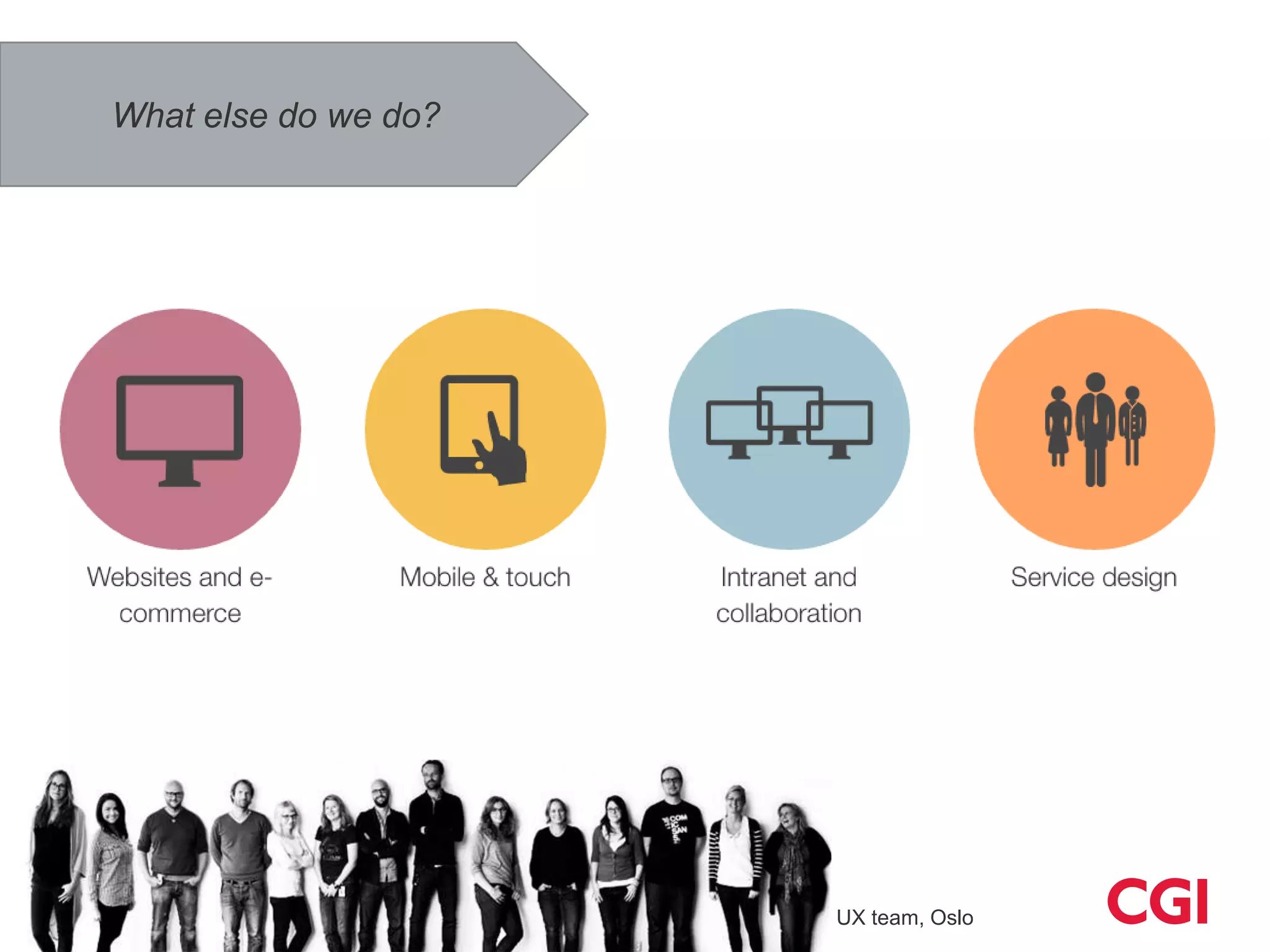 What else do we do?

Websites and e-commerce

Mobile & touch

Intranet and collaboration

Service design

UX team, Oslo

CGI